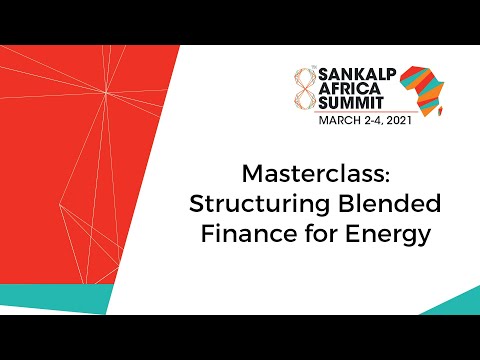 8TH SANKALP AFRICA SUMMIT
MARCH 2-4, 2021

Masterclass: Structuring Blended Finance for Energy